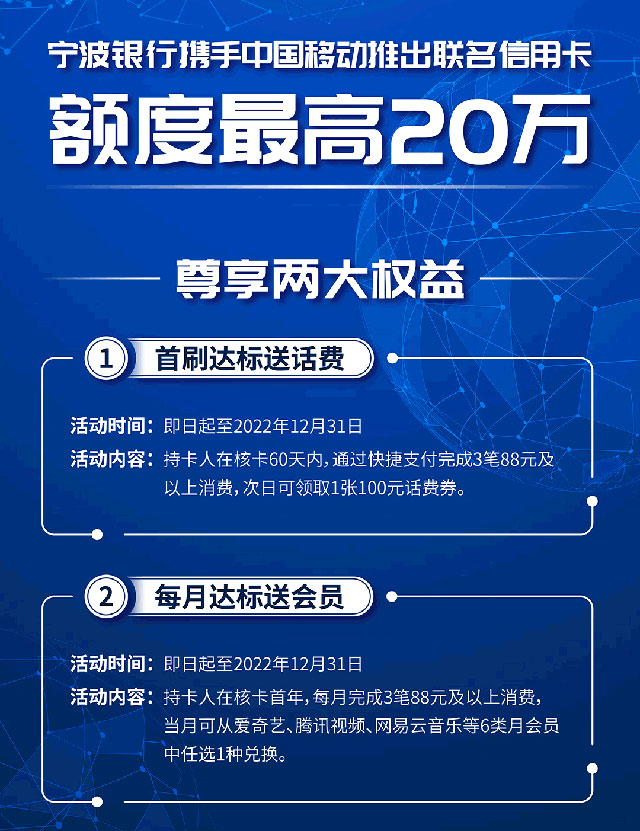 宁波银行携手中国移动推出联名信用卡

额度最高20万

尊享两大权益

1 首刷达标送话费

活动时间：即日起至2022年12月31日

活动内容：持卡人在核卡60天内，通过快捷支付完成3笔88元及以上消费，次日可领取1张100元话费券。

2 每月达标送会员

活动时间：即日起至2022年12月31日

活动内容：持卡人在核卡首年，每月完成3笔88元及以上消费，当月可从爱奇艺、腾讯视频、网易云音乐等6类月会员中任选1种兑换。